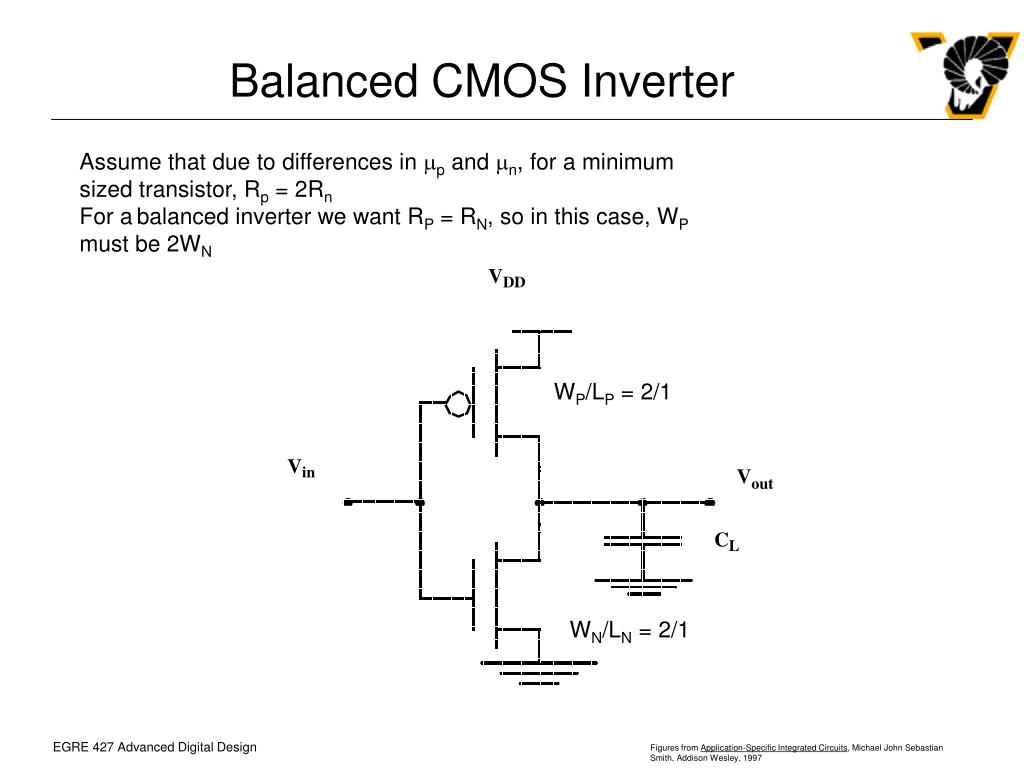 Balanced CMOS Inverter

Assume that due to differences in $\mu_p$ and $\mu_n$, for a minimum sized transistor, $R_p = 2R_n$
For a balanced inverter we want $R_P = R_N$, so in this case, $W_P$ must be $2W_N$

$V_{DD}$

$W_P/L_P = 2/1$

$V_{in}$

$V_{out}$

$C_L$

$W_N/L_N = 2/1$

EGRE 427 Advanced Digital Design

Figures from Application-Specific Integrated Circuits, Michael John Sebastian Smith, Addison Wesley, 1997